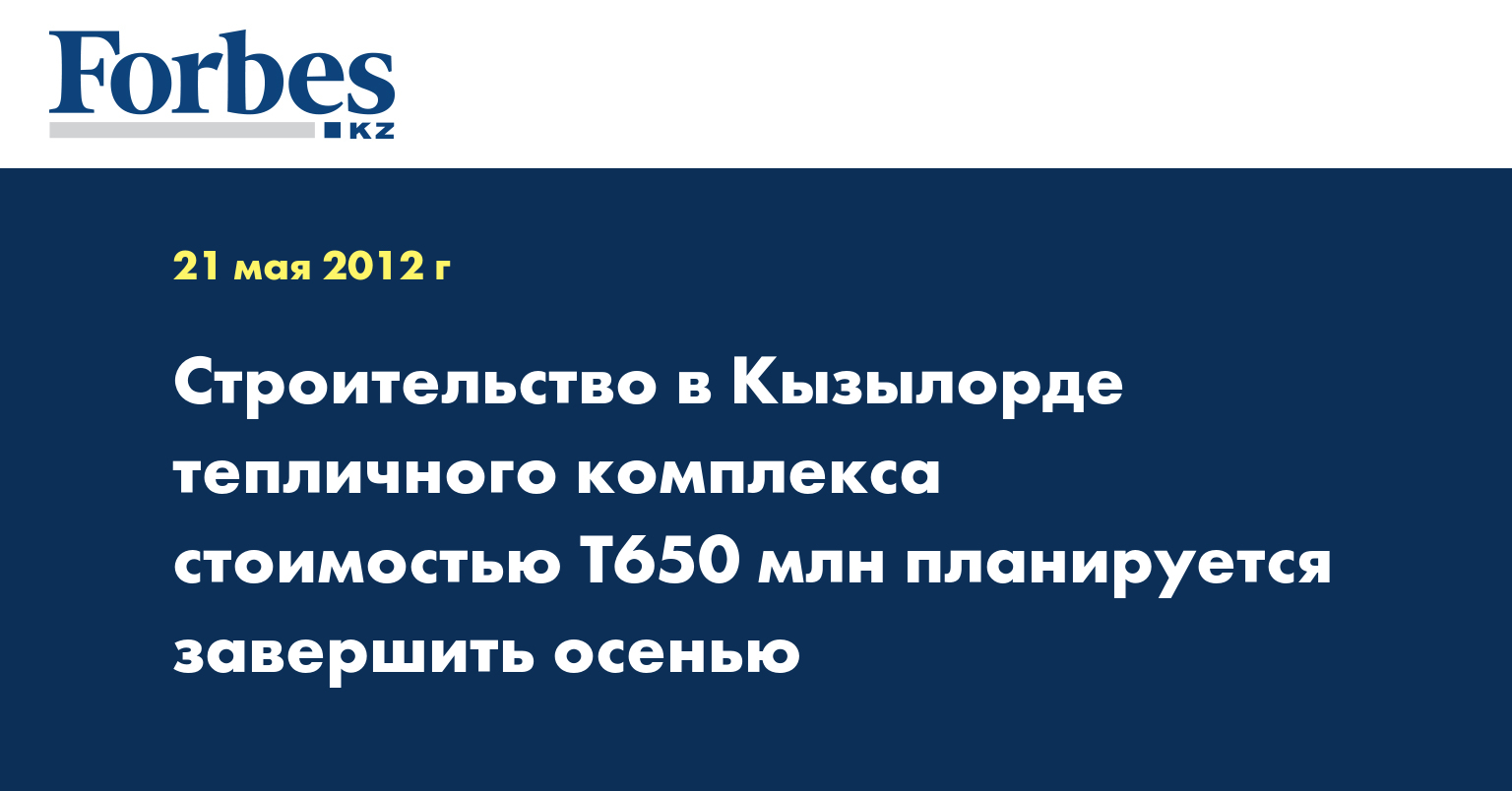 Forbes
KZ

21 мая 2012 г

Строительство в Кызылорде тепличного комплекса стоимостью Т650 млн планируется завершить осенью